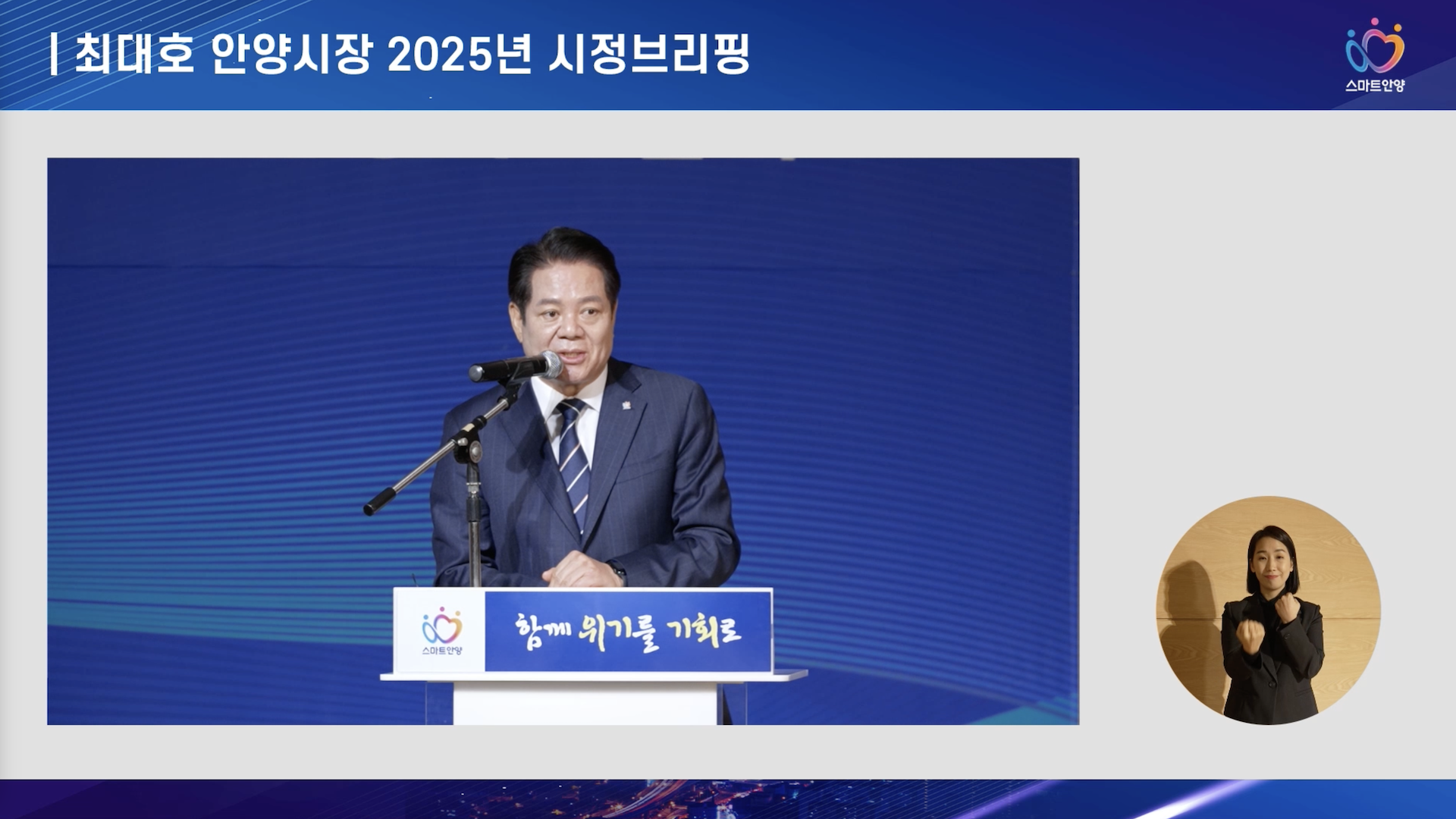 | 최대호 안양시장 2025년 시정브리핑

스마트안양

스마트안양

함께 위기를 기회로